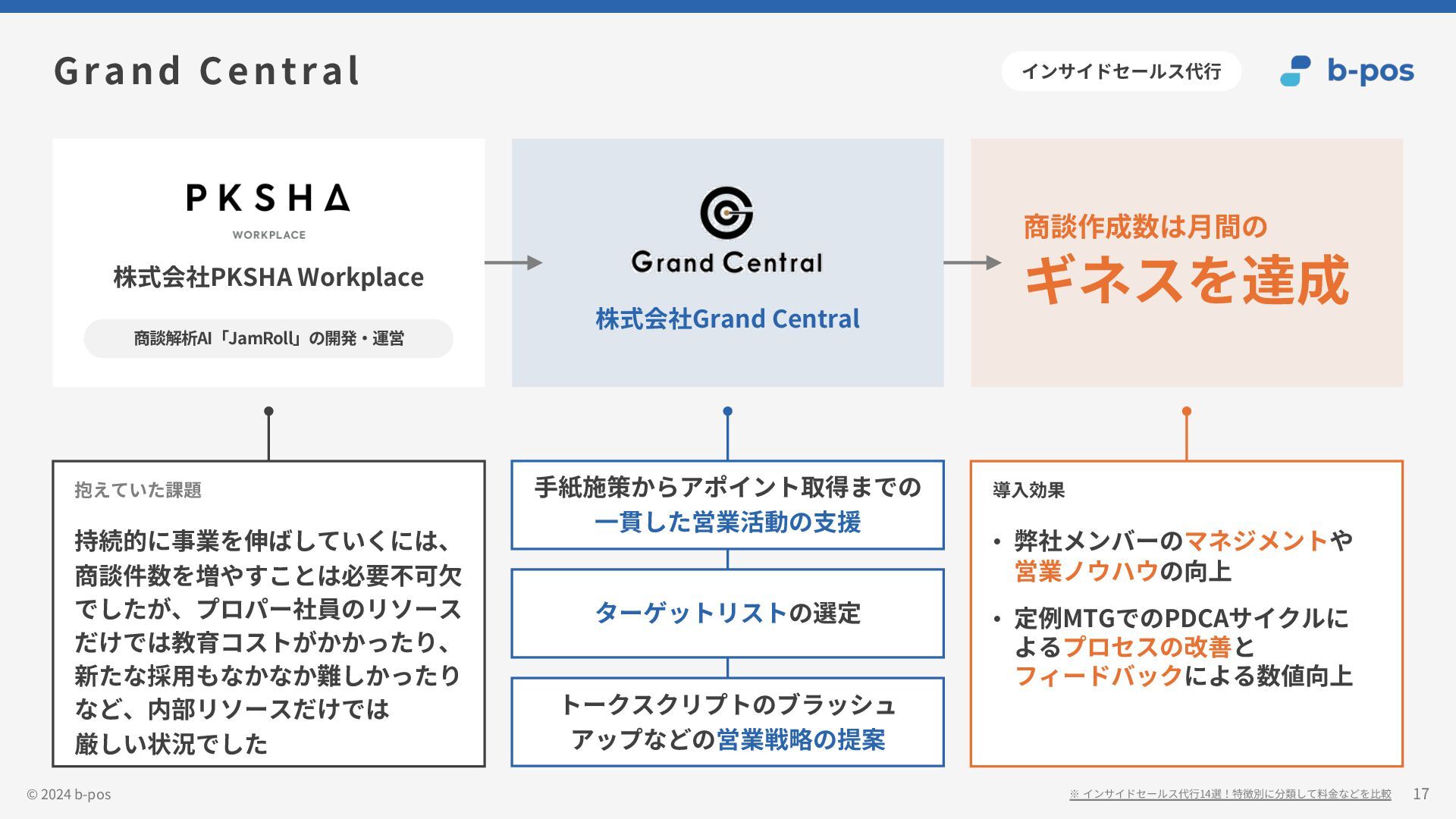 Grand Central

インサイドセールス代行

b-pos

PKSHA
WORKPLACE

株式会社PKSHA Workplace

商談解析AI「JamRoll」の開発・運営

Grand Central

株式会社Grand Central

商談作成数は月間の
ギネスを達成

抱えていた課題

持続的に事業を伸ばしていくには、商談件数を増やすことは必要不可欠でしたが、プロパー社員のリソースだけでは教育コストがかかったり、新たな採用もなかなか難しかったりなど、内部リソースだけでは厳しい状況でした

手紙施策からアポイント取得までの一貫した営業活動の支援

ターゲットリストの選定

トークスクリプトのブラッシュアップなどの営業戦略の提案

導入効果

• 弊社メンバーのマネジメントや営業ノウハウの向上

• 定例MTGでのPDCAサイクルによるプロセスの改善とフィードバックによる数値向上

© 2024 b-pos

※ インサイドセールス代行14選！特徴別に分類して料金などを比較

17